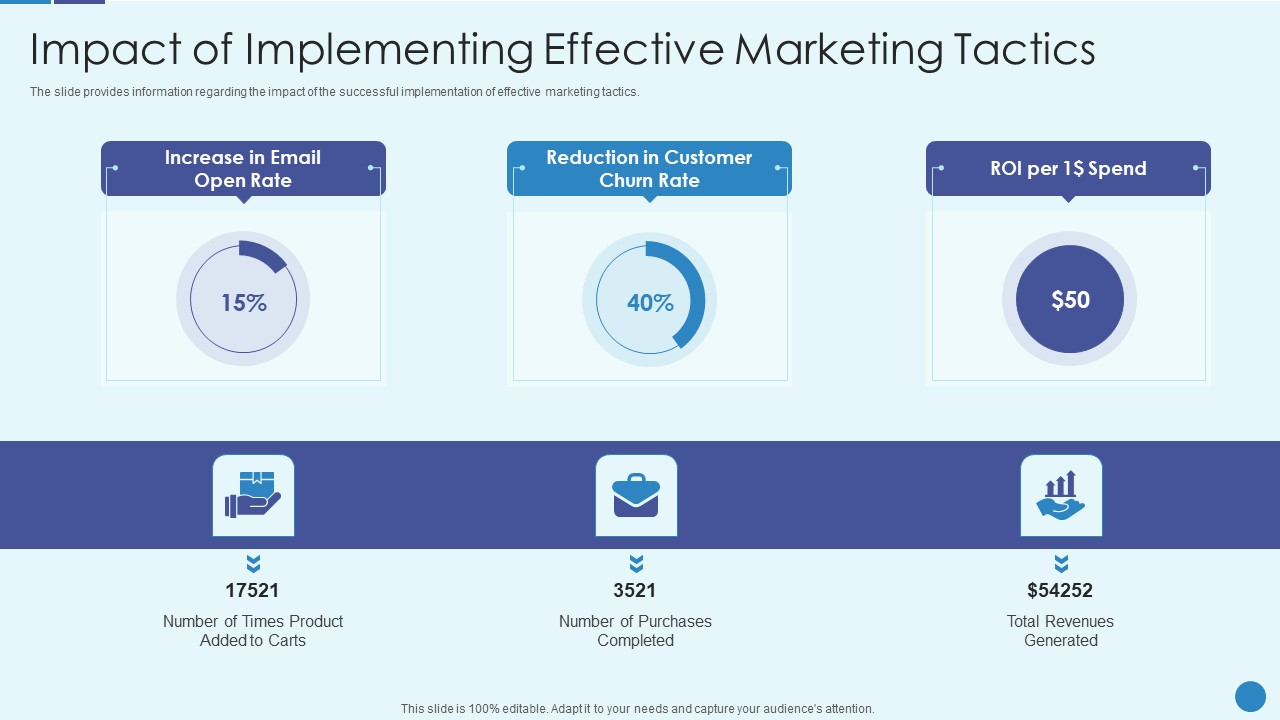 Impact of Implementing Effective Marketing Tactics

The slide provides information regarding the impact of the successful implementation of effective marketing tactics.

Increase in Email Open Rate

15%

Reduction in Customer Churn Rate

40%

ROI per 1$ Spend

$50

17521

Number of Times Product Added to Carts

3521

Number of Purchases Completed

$54252

Total Revenues Generated

This slide is 100% editable. Adapt it to your needs and capture your audience's attention.